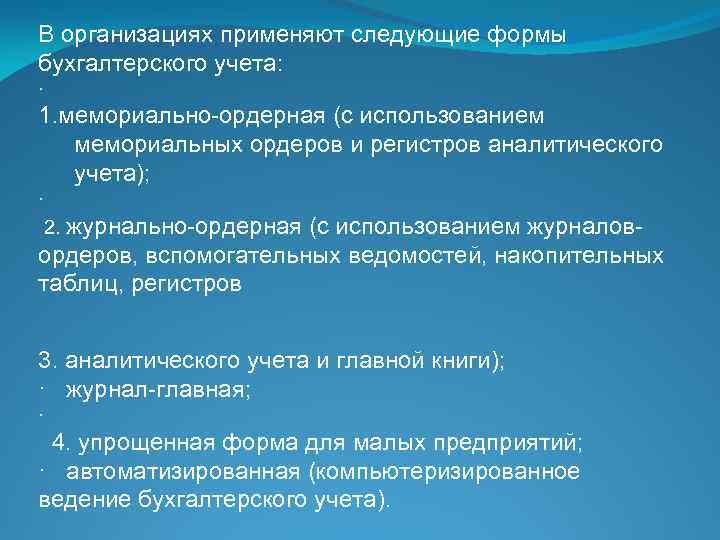 В организациях применяют следующие формы бухгалтерского учета:

·

1.мемориально-ордерная (с использованием мемориальных ордеров и регистров аналитического учета);

·

2. журнально-ордерная (с использованием журналов-ордеров, вспомогательных ведомостей, накопительных таблиц, регистров

3. аналитического учета и главной книги);

· журнал-главная;

·

4. упрощенная форма для малых предприятий;

· автоматизированная (компьютеризированное ведение бухгалтерского учета).